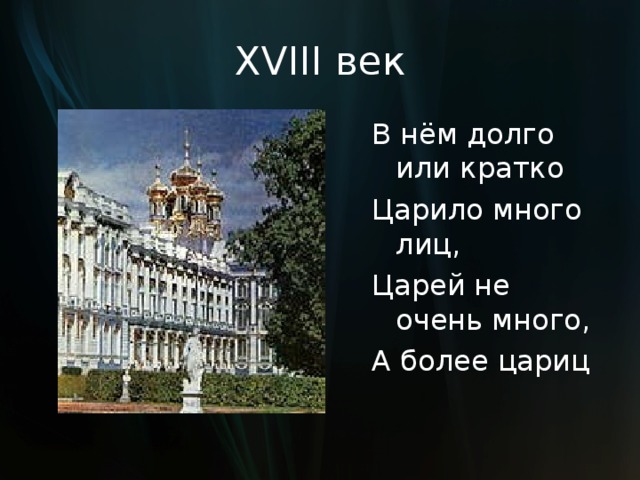 XVIII век

В нём долго или кратко
Царило много лиц,
Царей не очень много,
А более цариц